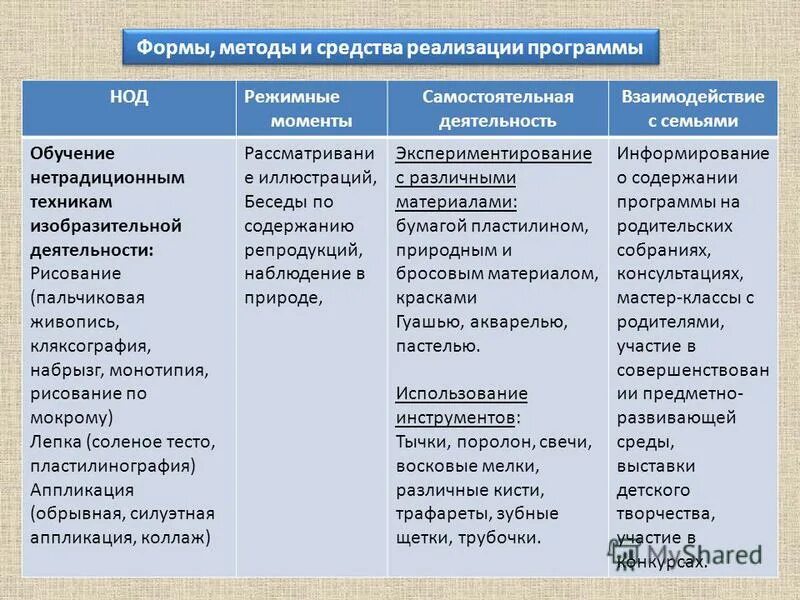 Формы, методы и средства реализации программы

| НОД | Режимные моменты | Самостоятельная деятельность | Взаимодействие с семьями |
|---|---|---|---|
| Обучение нетрадиционным техникам изобразительной деятельности: Рисование (пальчиковая живопись, кляксография, набрызг, монотипия, рисование по мокрому) Лепка (соленое тесто, пластилинография) Аппликация (обрывная, силуэтная аппликация, коллаж) | Рассматривание иллюстраций, Беседы по содержанию репродукций, наблюдение в природе, | Экспериментирование с различными материалами: бумагой пластилином, природным и бросовым материалом, красками Гуашью, акварелью, пастелью. Использование инструментов: Тычки, поролон, свечи, восковые мелки, различные кисти, трафареты, зубные щетки, трубочки. | Информирование о содержании программы на родительских собраниях, консультациях, мастер-классы с родителями, участие в совершенствовании предметно-развивающей среды, выставки детского творчества, участие в конкурсах. |

MyShared